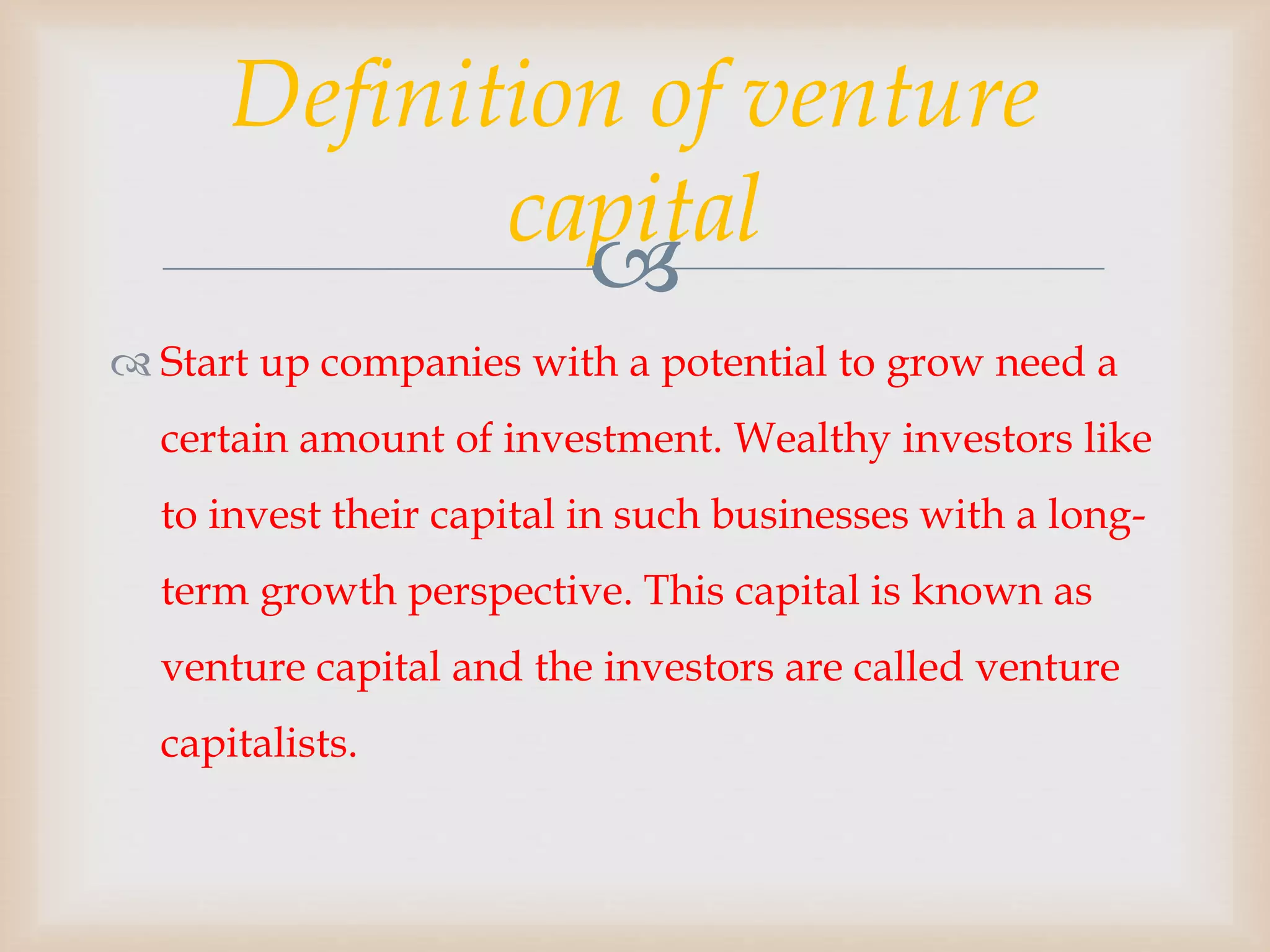 Definition of venture capital

Start up companies with a potential to grow need a certain amount of investment. Wealthy investors like to invest their capital in such businesses with a long-term growth perspective. This capital is known as venture capital and the investors are called venture capitalists.